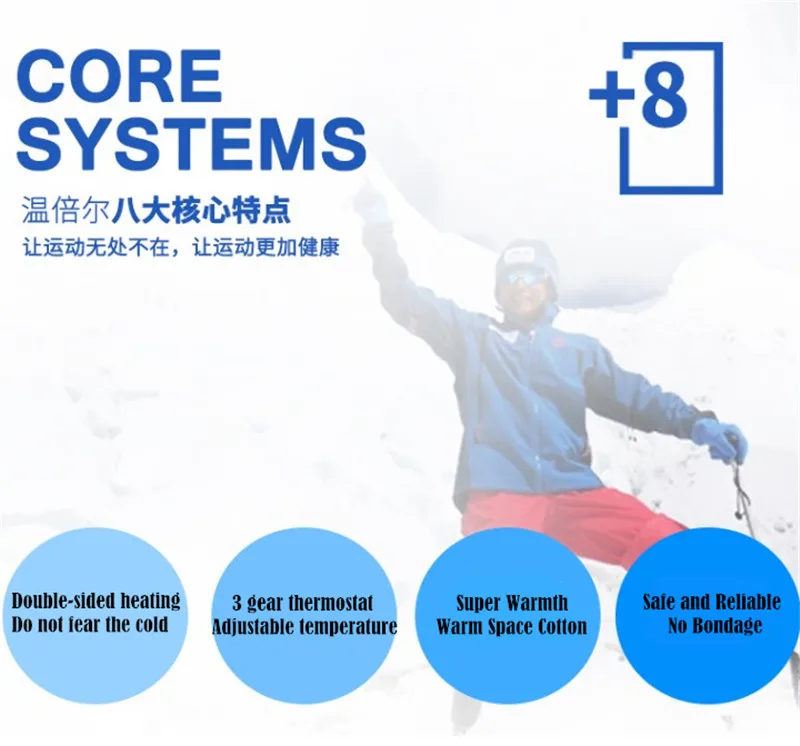 CORE SYSTEMS

+8

温倍尔八大核心特点

让运动无处不在，让运动更加健康

Double-sided heating
Do not fear the cold

3 gear thermostat
Adjustable temperature

Super Warmth
Warm Space Cotton

Safe and Reliable
No Bondage